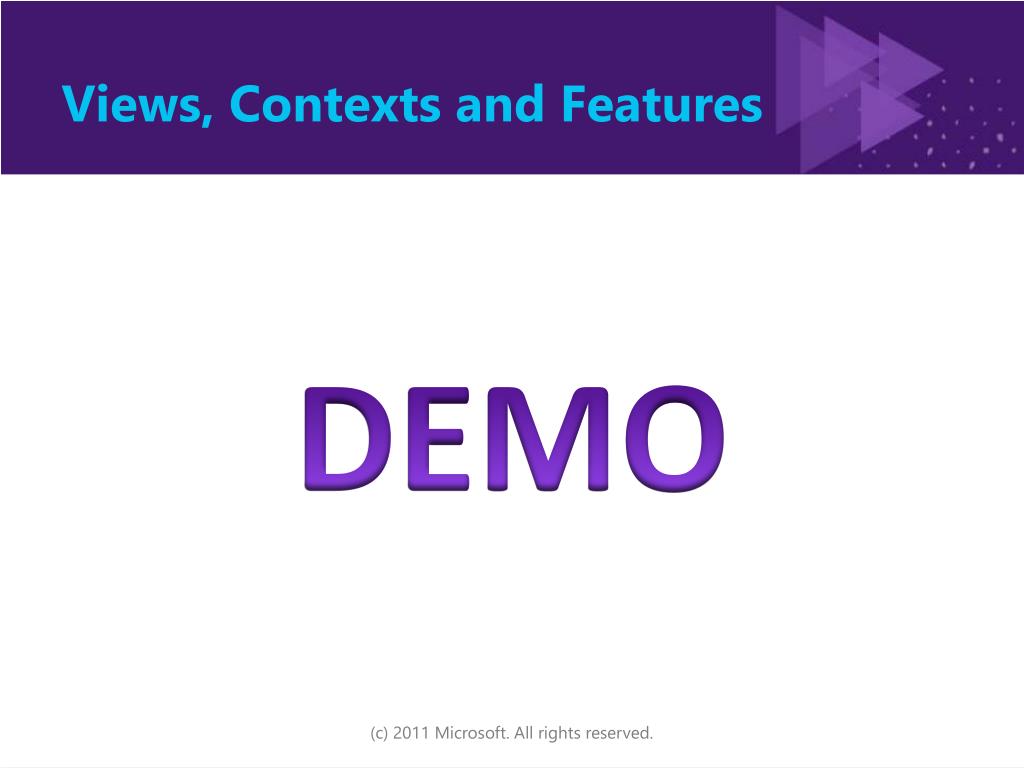 Views, Contexts and Features

DEMO

(c) 2011 Microsoft. All rights reserved.